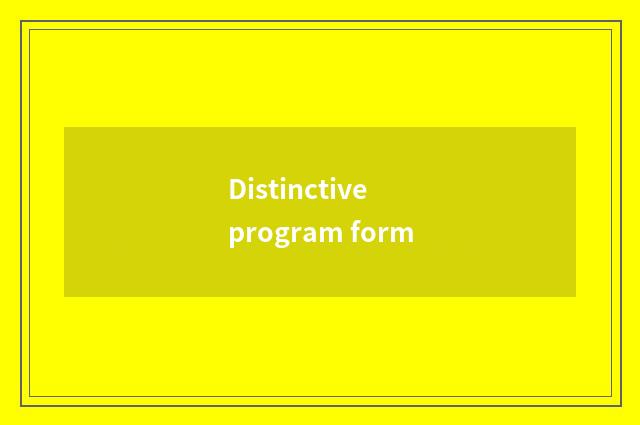 Distinctive program form